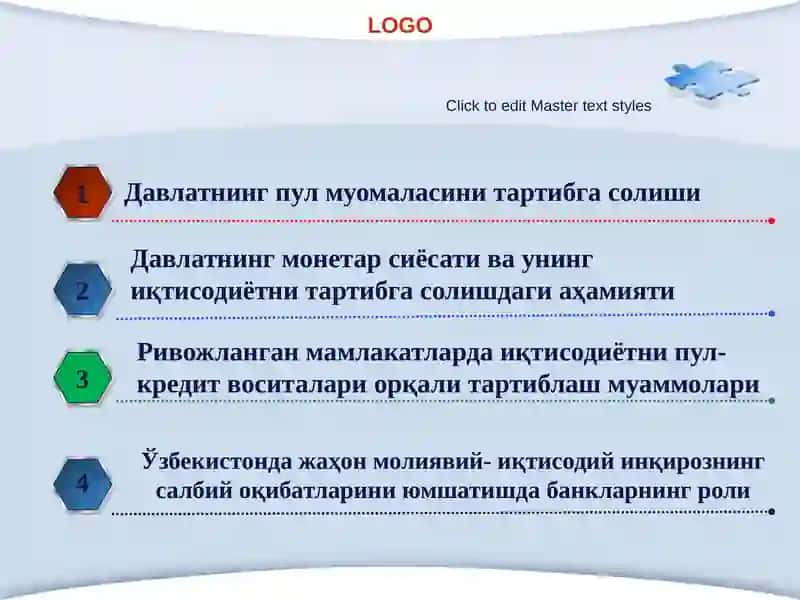 LOGO

Click to edit Master text styles

1 Давлатнинг пул муомаласини тартибга солиши

2 Давлатнинг монетар сиёсати ва унинг иқтисодиётни тартибга солишдаги аҳамияти

3 Ривожланган мамлакатларда иқтисодиётни пул-кредит воситалари орқали тартиблаш муаммолари

4 Ўзбекистонда жаҳон молиявий- иқтисодий инқирознинг салбий оқибатларини юмшатишда банкларнинг роли